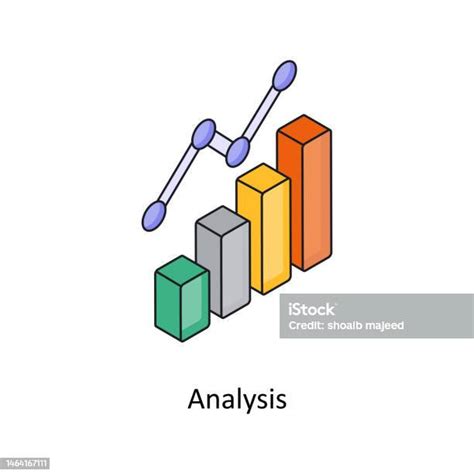 iStock
Credit: shoaib majeed

Analysis

1464167111